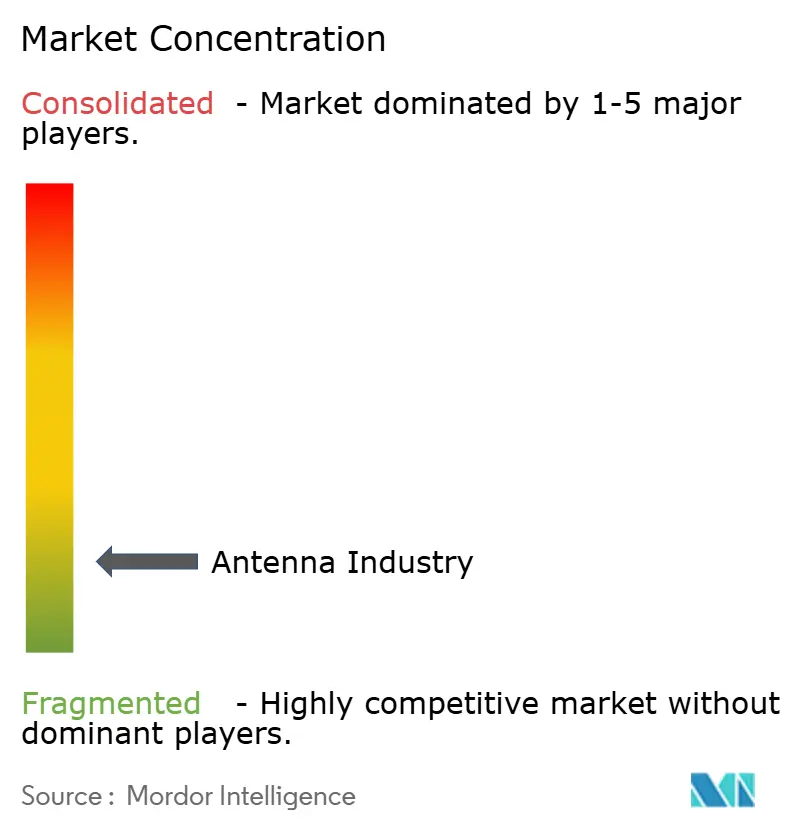 Market Concentration

Consolidated - Market dominated by 1-5 major players.

Antenna Industry

Fragmented - Highly competitive market without dominant players.

Source : Mordor Intelligence